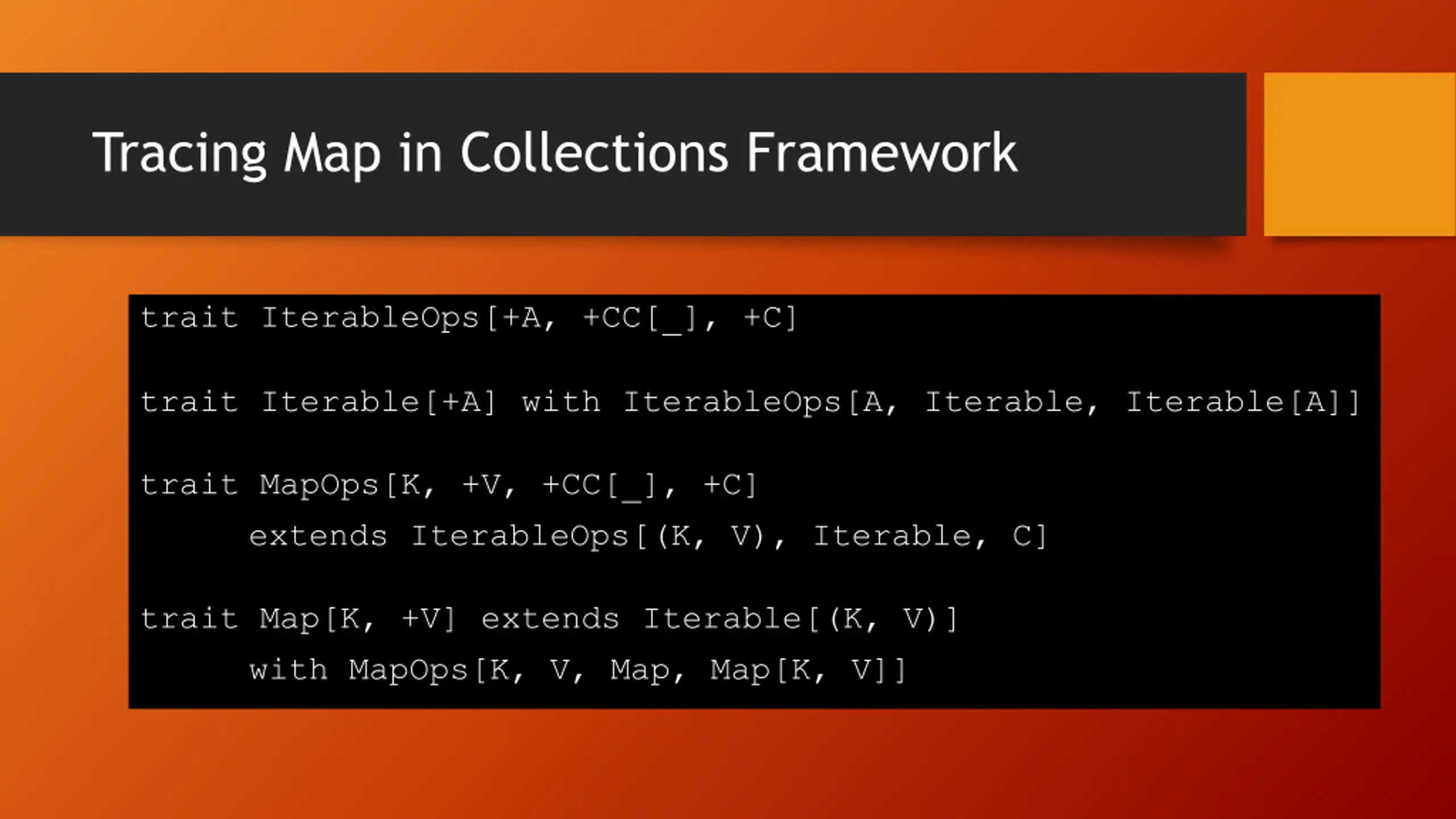 Tracing Map in Collections Framework

trait IterableOps[+A, +CC[_], +C]

trait Iterable[+A] with IterableOps[A, Iterable, Iterable[A]]

trait MapOps[K, +V, +CC[_], +C]
extends IterableOps[(K, V), Iterable, C]

trait Map[K, +V] extends Iterable[(K, V)]
with MapOps[K, V, Map, Map[K, V]]